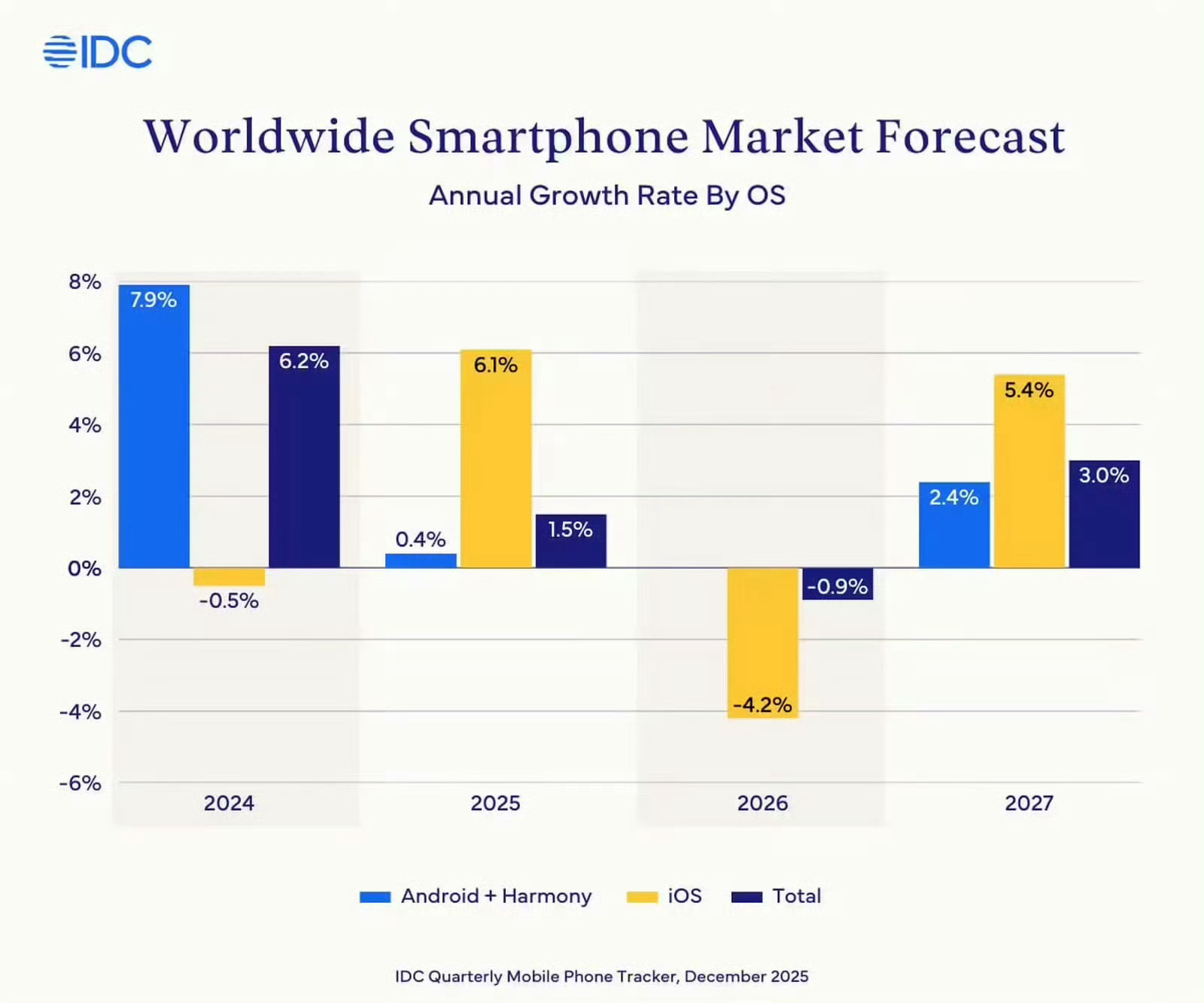 IDC

Worldwide Smartphone Market Forecast

Annual Growth Rate By OS

8%
6%
4%
2%
0%
-2%
-4%
-6%

7.9%
-0.5%
6.2%
0.4%
6.1%
1.5%
-4.2%
-0.9%
2.4%
5.4%
3.0%

2024
2025
2026
2027

Android + Harmony
iOS
Total

IDC Quarterly Mobile Phone Tracker, December 2025